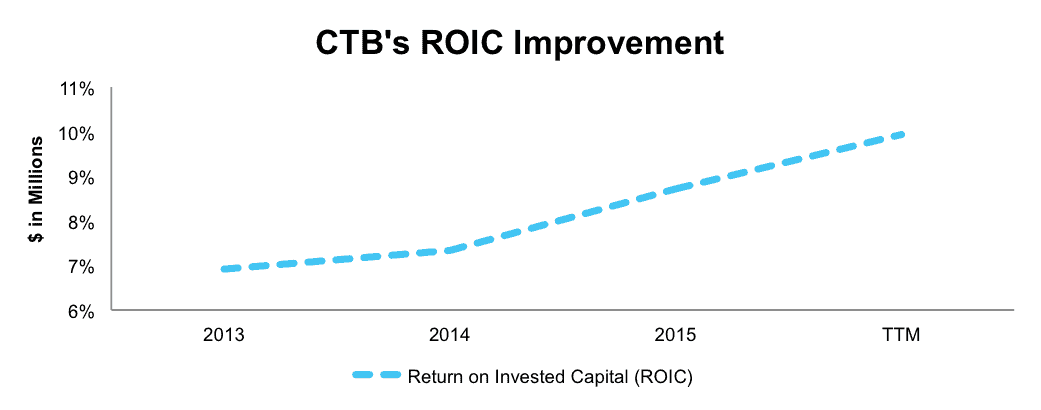 CTB's ROIC Improvement

$ in Millions

11%
10%
9%
8%
7%
6%

2013
2014
2015
TTM

Return on Invested Capital (ROIC)